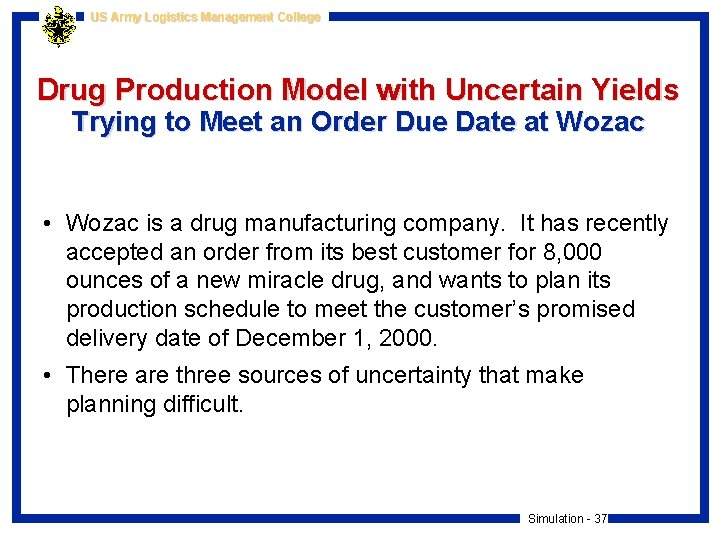 US Army Logistics Management College

Drug Production Model with Uncertain Yields
Trying to Meet an Order Due Date at Wozac

• Wozac is a drug manufacturing company. It has recently accepted an order from its best customer for 8,000 ounces of a new miracle drug, and wants to plan its production schedule to meet the customer's promised delivery date of December 1, 2000.

• There are three sources of uncertainty that make planning difficult.

Simulation - 37